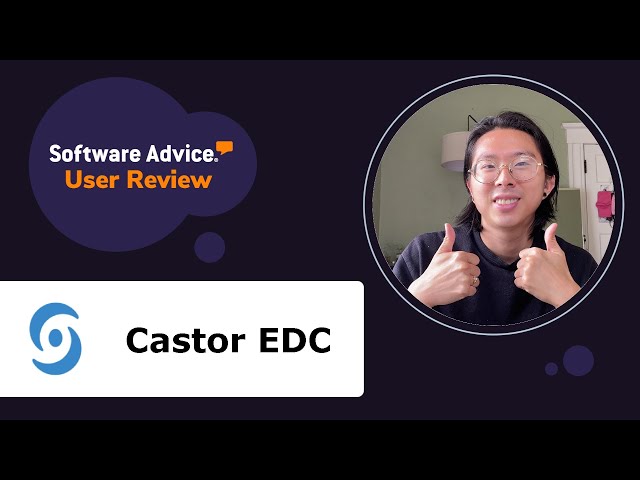 Software Advice®
User Review

Castor EDC